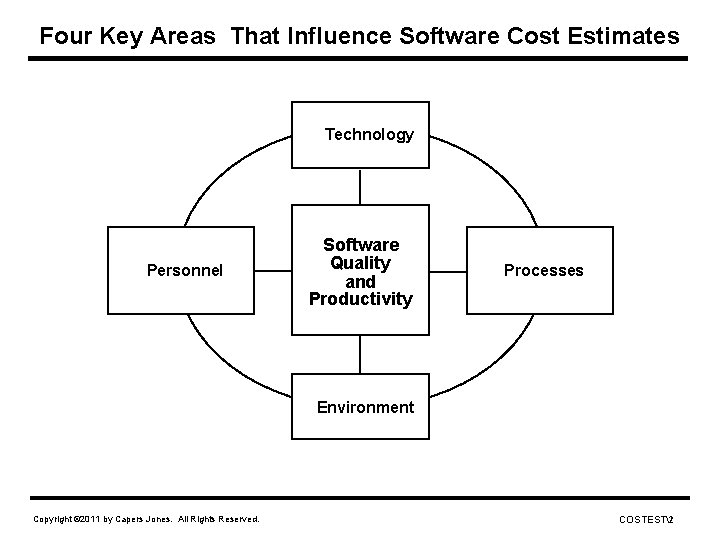 Four Key Areas That Influence Software Cost Estimates

Technology

Personnel

Software Quality and Productivity

Processes

Environment

Copyright ©2011 by Capers Jones. All Rights Reserved.

COSTEST\2